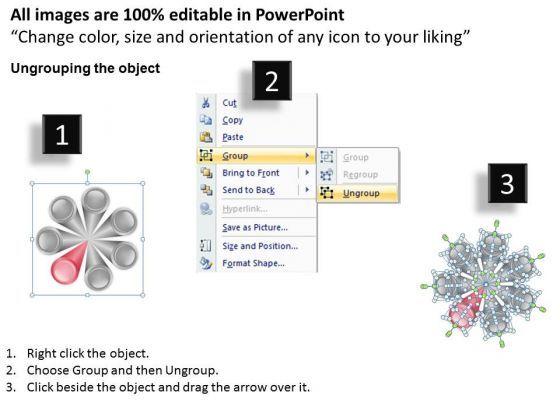 All images are 100% editable in PowerPoint
“Change color, size and orientation of any icon to your liking”

Ungrouping the object

1

2

Cut
Copy
Paste
Group
Bring to Front
Send to Back
Hyperlink...
Save as Picture...
Size and Position...
Format Shape...

Group
Regroup
Ungroup

3

1. Right click the object.
2. Choose Group and then Ungroup.
3. Click beside the object and drag the arrow over it.